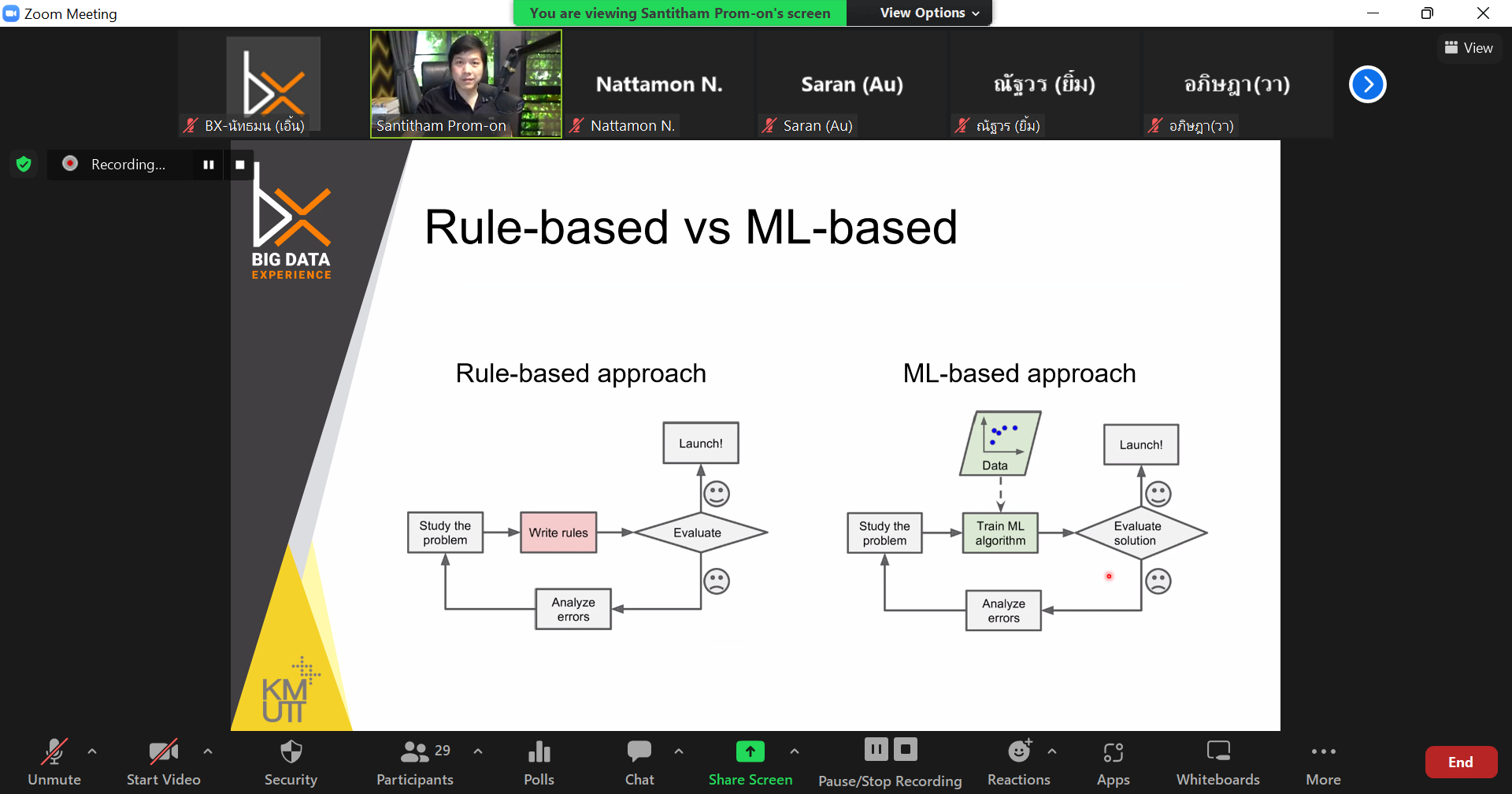 Zoom Meeting

You are viewing Santitham Prom-on's screen View Options

View

BX-นัทธมน (เอิ้น)

Santitham Prom-on

Nattamon N.

Nattamon N.

Saran (Au)

Saran (Au)

ณัฐวร (ยิ้ม)

ณัฐวร (ยิ้ม)

อภิษฎา(วา)

อภิษฎา(วา)

Recording...

BIG DATA EXPERIENCE

Rule-based vs ML-based

Rule-based approach

Launch!

Study the problem

Write rules

Evaluate

Analyze errors

ML-based approach

Data

Launch!

Study the problem

Train ML algorithm

Evaluate solution

Analyze errors

KMUTT

Unmute

Start Video

Security

29

Participants

Polls

Chat

Share Screen

Pause/Stop Recording

Reactions

Apps

Whiteboards

More

End